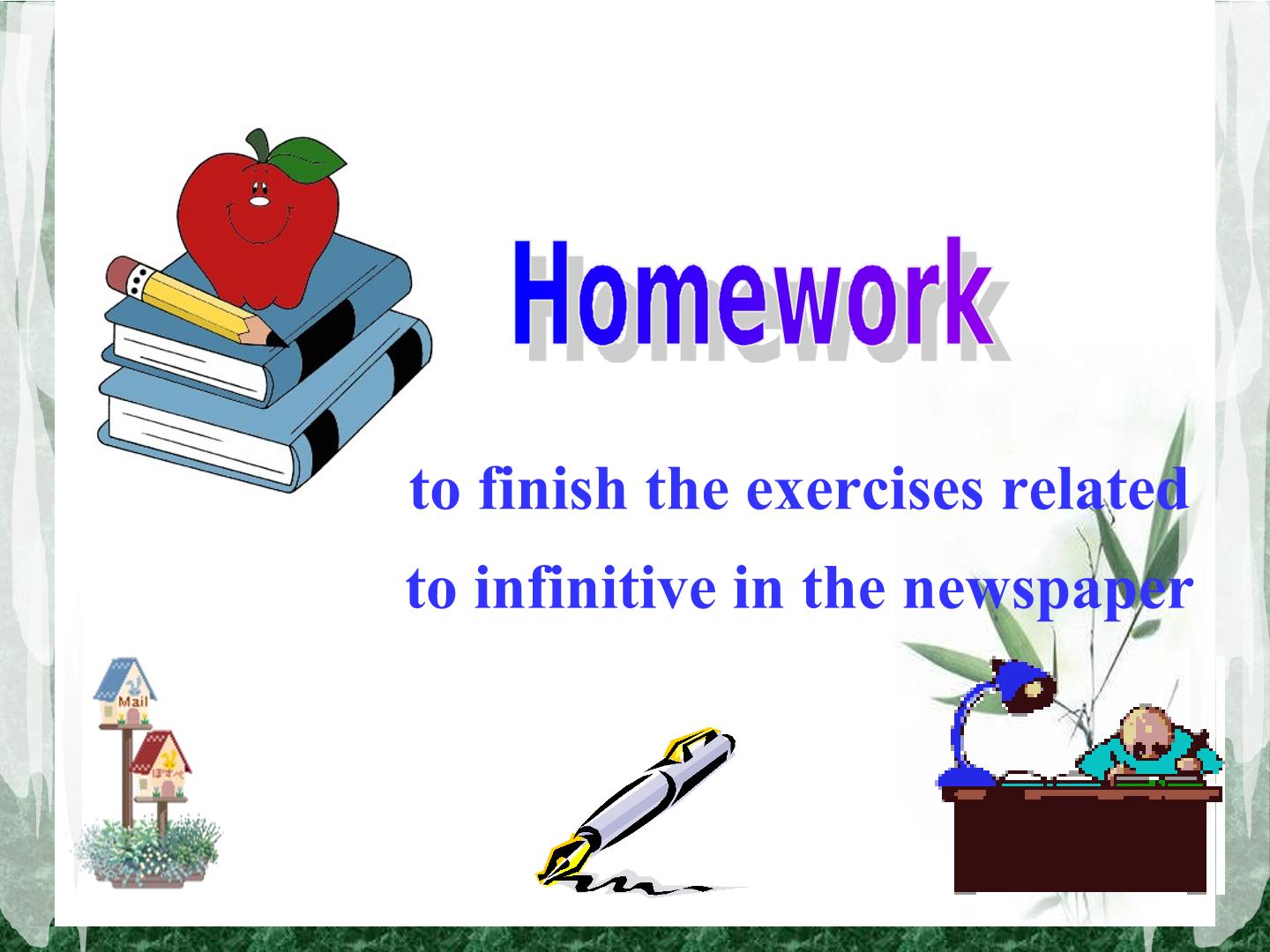 Homework

to finish the exercises related to infinitive in the newspaper